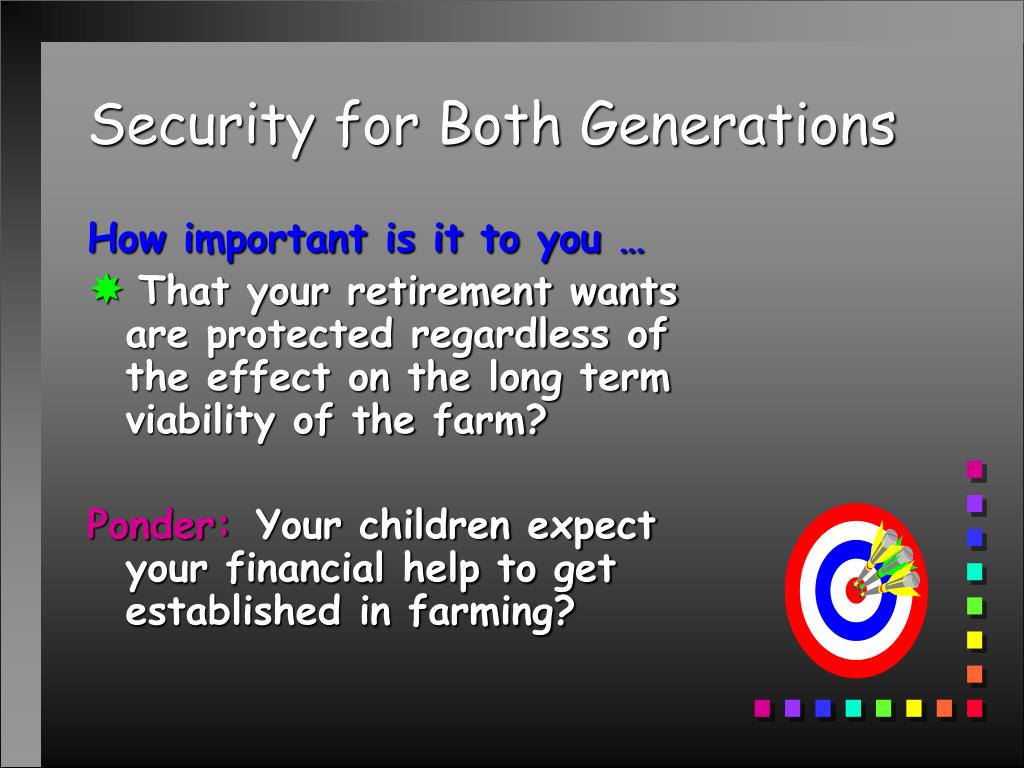 Security for Both Generations

How important is it to you …

That your retirement wants are protected regardless of the effect on the long term viability of the farm?

Ponder: Your children expect your financial help to get established in farming?